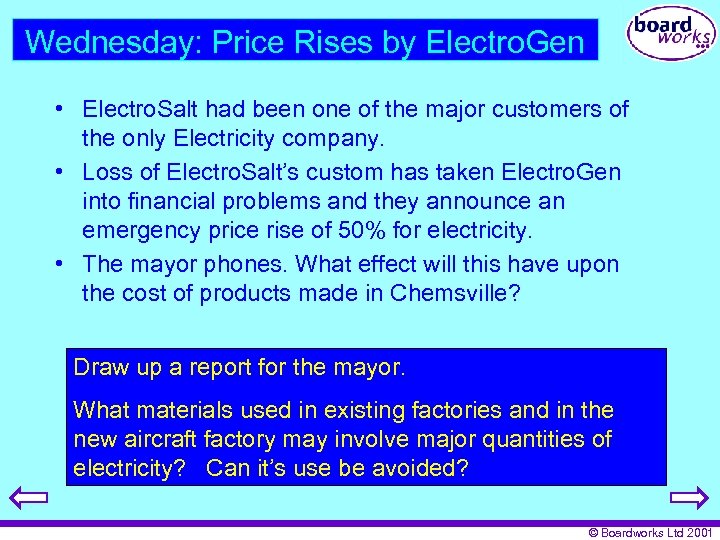 Wednesday: Price Rises by ElectroGen

board works

• ElectroSalt had been one of the major customers of the only Electricity company.

• Loss of ElectroSalt's custom has taken ElectroGen into financial problems and they announce an emergency price rise of 50% for electricity.

• The mayor phones. What effect will this have upon the cost of products made in Chemsville?

Draw up a report for the mayor.

What materials used in existing factories and in the new aircraft factory may involve major quantities of electricity? Can it's use be avoided?

© Boardworks Ltd 2001